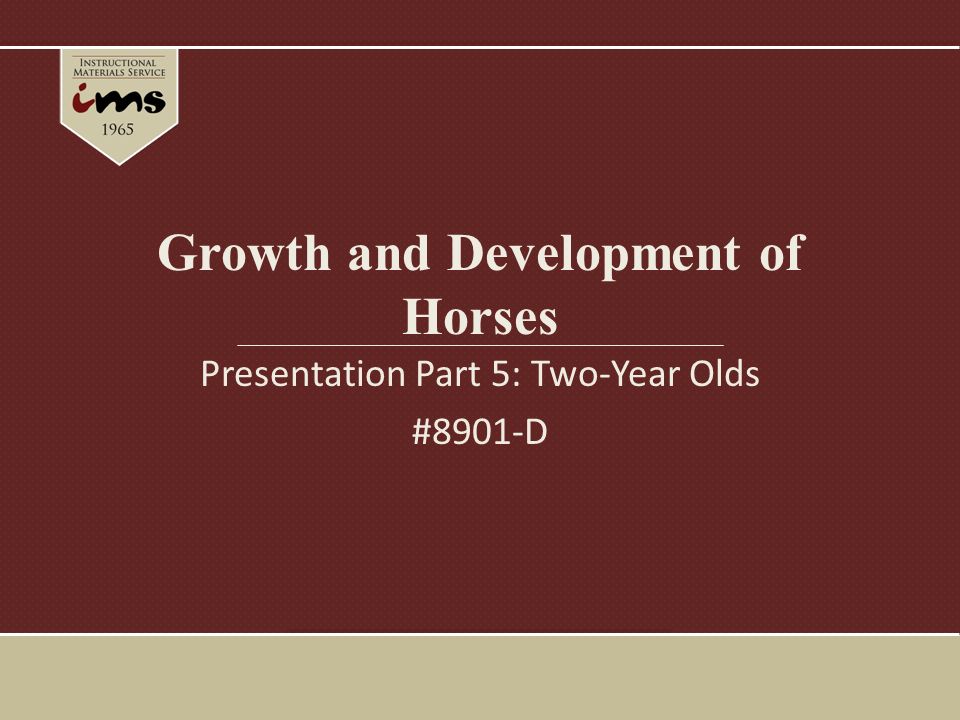 INSTRUCTIONAL MATERIALS SERVICE
ims
1965

Growth and Development of Horses

Presentation Part 5: Two-Year Olds

#8901-D